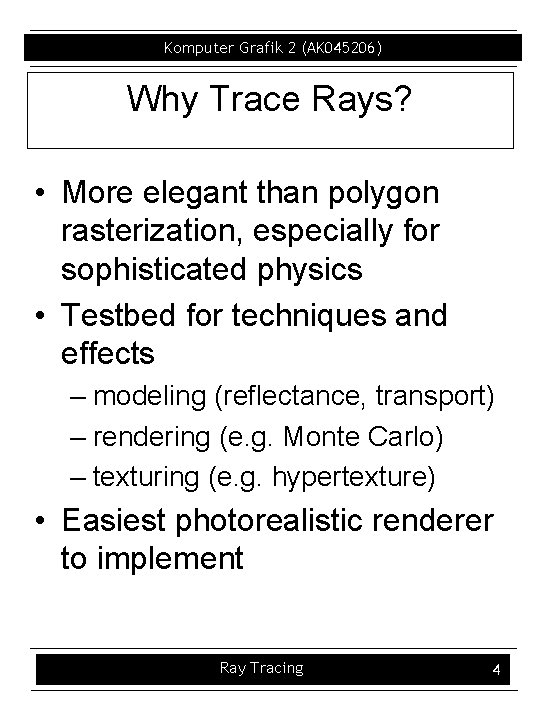 Komputer Grafik 2 (AK045206)

Why Trace Rays?

• More elegant than polygon rasterization, especially for sophisticated physics
• Testbed for techniques and effects
– modeling (reflectance, transport)
– rendering (e.g. Monte Carlo)
– texturing (e.g. hypertexture)
• Easiest photorealistic renderer to implement

Ray Tracing 4